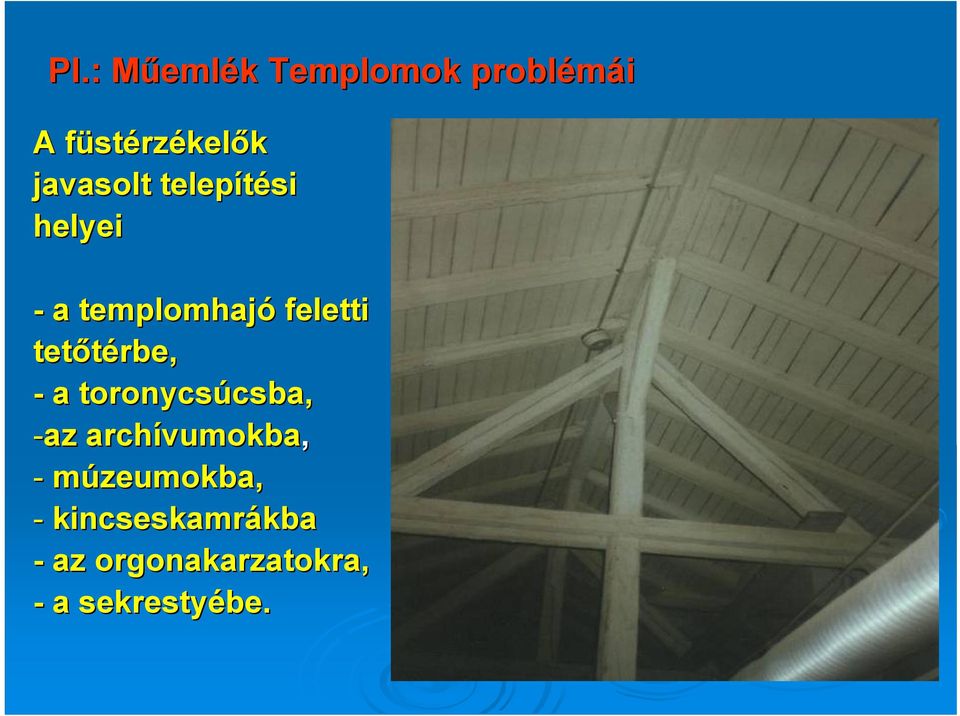 Pl.: Műemlék Templomok problémái

A füstérzékelők javasolt telepítési helyei

- a templomhajó feletti tetőtérbe,
- a toronycsúcsba,
-az archívumokba,
- múzeumokba,
- kincseskamrákba
- az orgonakarzatokra,
- a sekrestyébe.